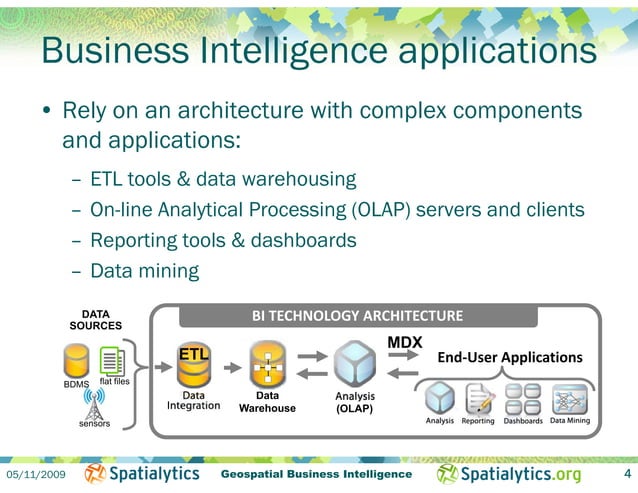 Business Intelligence applications

• Rely on an architecture with complex components and applications:

– ETL tools & data warehousing
– On-line Analytical Processing (OLAP) servers and clients
– Reporting tools & dashboards
– Data mining

DATA SOURCES

BDMS

flat files

sensors

BI TECHNOLOGY ARCHITECTURE

ETL

Data Integration

Data Warehouse

Analysis (OLAP)

MDX

End-User Applications

Analysis

Reporting

Dashboards

Data Mining

05/11/2009

Spatialytics

Geospatial Business Intelligence

Spatialytics.org

4